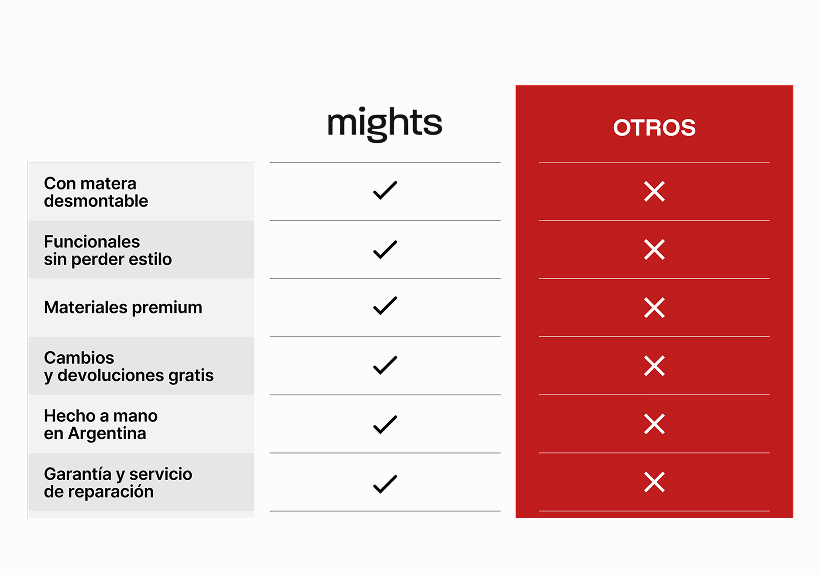 |  | mights | OTROS |
|---|---|---|
| Con matera desmontable | ✓ | ✕ |
| Funcionales sin perder estilo | ✓ | ✕ |
| Materiales premium | ✓ | ✕ |
| Cambios y devoluciones gratis | ✓ | ✕ |
| Hecho a mano en Argentina | ✓ | ✕ |
| Garantía y servicio de reparación | ✓ | ✕ |